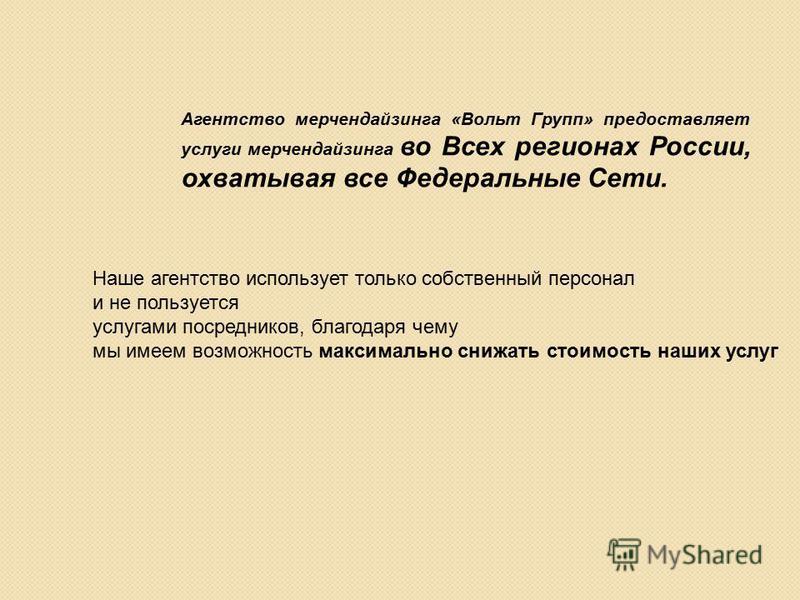 Агентство мерчендайзинга «Вольт Групп» предоставляет услуги мерчендайзинга во Всех регионах России, охватывая все Федеральные Сети.

Наше агентство использует только собственный персонал
и не пользуется
услугами посредников, благодаря чему
мы имеем возможность максимально снижать стоимость наших услуг

MyShared